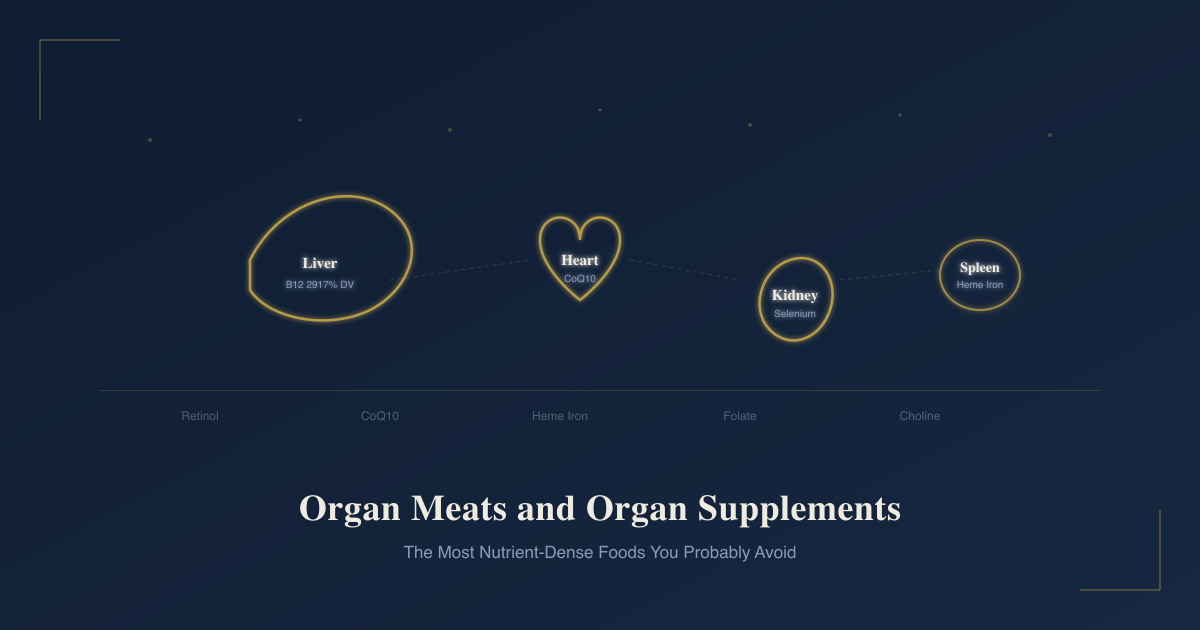 Liver
B12 2917% DV

Heart
CoQ10

Kidney
Selenium

Spleen
Heme Iron

Retinol
CoQ10
Heme Iron
Folate
Choline

Organ Meats and Organ Supplements

The Most Nutrient-Dense Foods You Probably Avoid